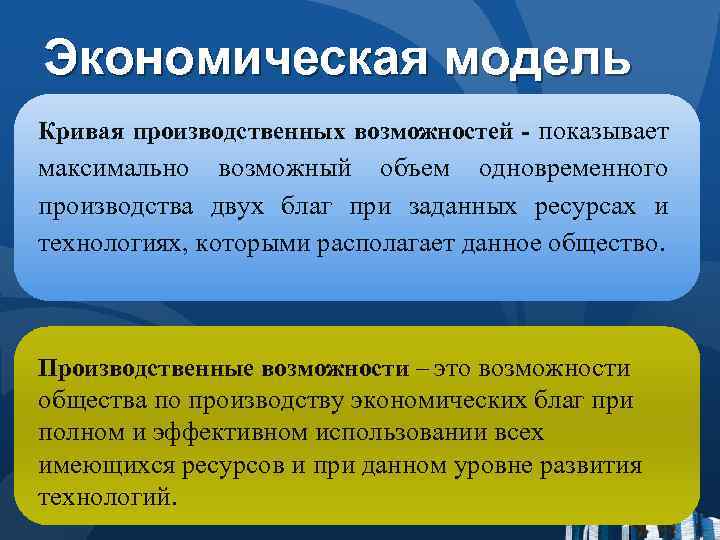 Экономическая модель

Кривая производственных возможностей - показывает максимально возможный объем одновременного производства двух благ при заданных ресурсах и технологиях, которыми располагает данное общество.

Производственные возможности – это возможности общества по производству экономических благ при полном и эффективном использовании всех имеющихся ресурсов и при данном уровне развития технологий.